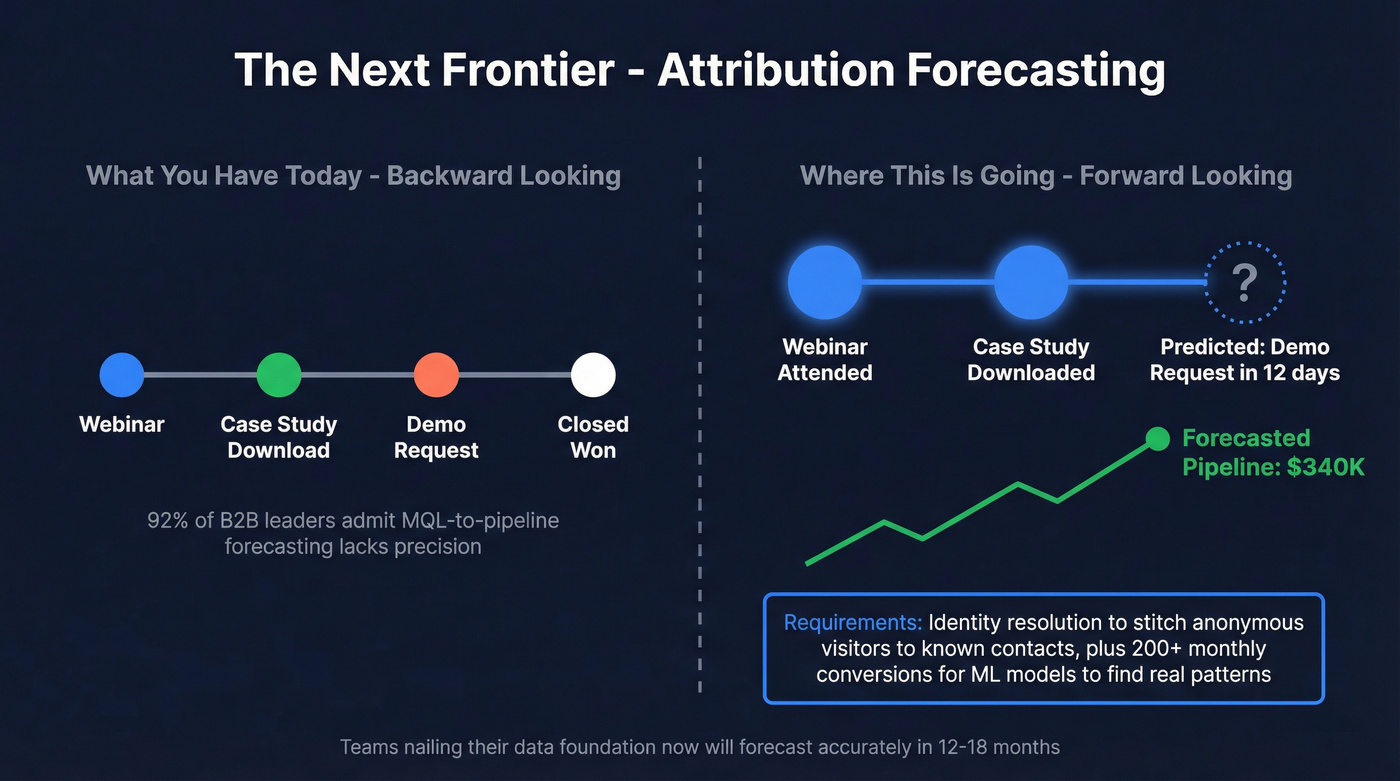 The Next Frontier - Attribution Forecasting

What You Have Today - Backward Looking

Webinar

Case Study Download

Demo Request

Closed Won

92% of B2B leaders admit MQL-to-pipeline forecasting lacks precision

Where This Is Going - Forward Looking

?

Webinar Attended

Case Study Downloaded

Predicted: Demo Request in 12 days

Forecasted Pipeline: $340K

Requirements: Identity resolution to stitch anonymous visitors to known contacts, plus 200+ monthly conversions for ML models to find real patterns

Teams nailing their data foundation now will forecast accurately in 12-18 months